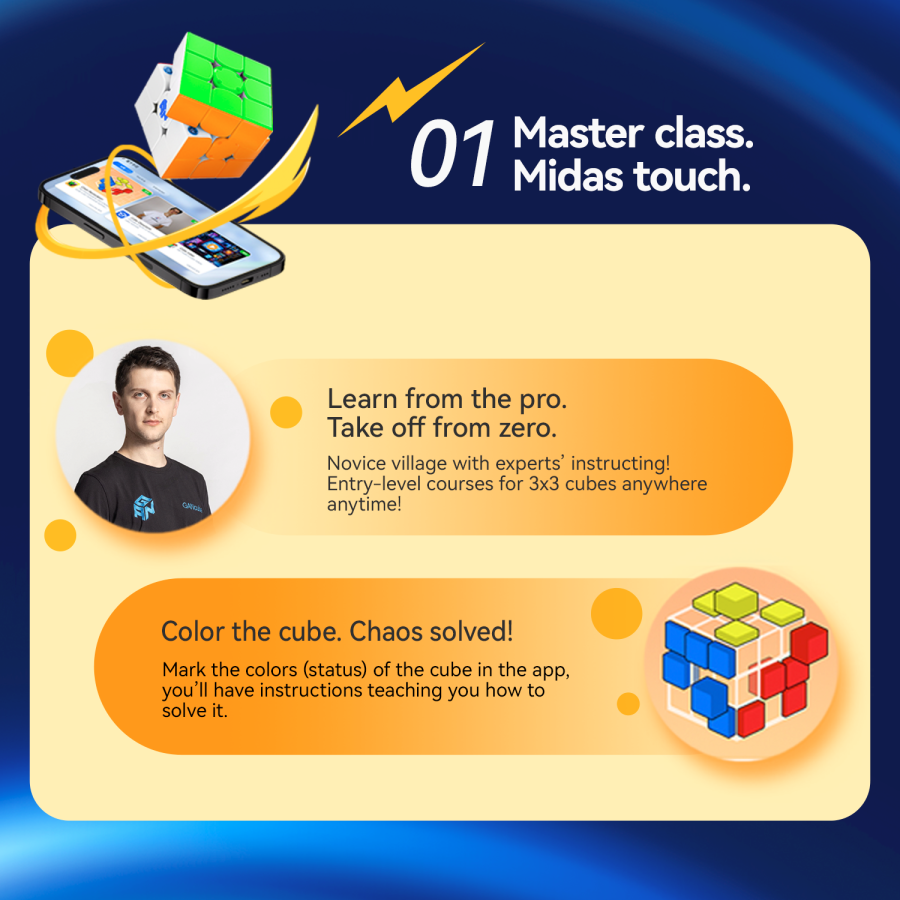 01 Master class. Midas touch.

Learn from the pro. Take off from zero.

Novice village with experts' instructing! Entry-level courses for 3x3 cubes anywhere anytime!

Color the cube. Chaos solved!

Mark the colors (status) of the cube in the app, you'll have instructions teaching you how to solve it.